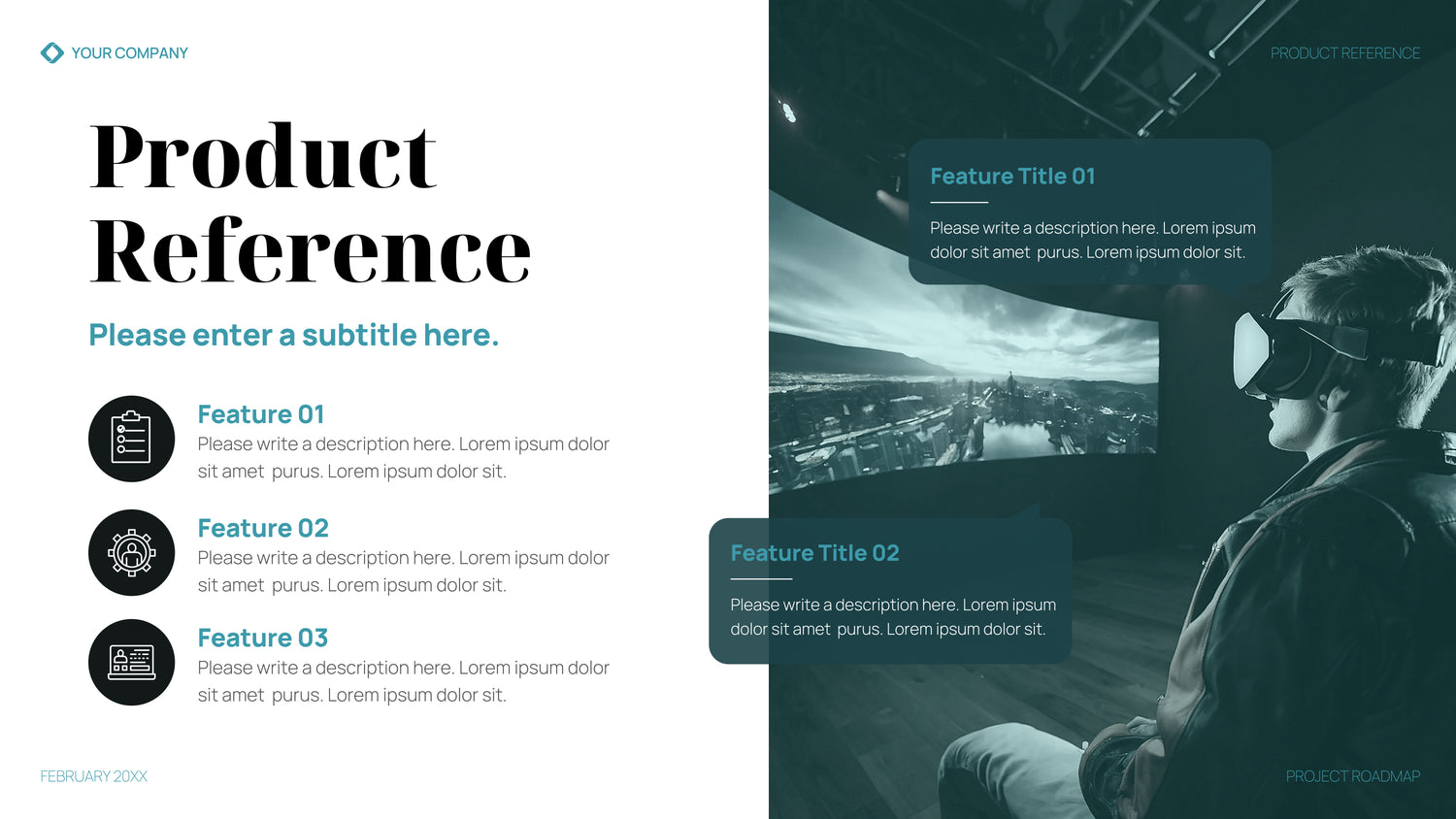 YOUR COMPANY

PRODUCT REFERENCE

Product Reference

Please enter a subtitle here.

Feature 01
Please write a description here. Lorem ipsum dolor sit amet purus. Lorem ipsum dolor sit.

Feature 02
Please write a description here. Lorem ipsum dolor sit amet purus. Lorem ipsum dolor sit.

Feature 03
Please write a description here. Lorem ipsum dolor sit amet purus. Lorem ipsum dolor sit.

Feature Title 01
Please write a description here. Lorem ipsum dolor sit amet purus. Lorem ipsum dolor sit.

Feature Title 02
Please write a description here. Lorem ipsum dolor sit amet purus. Lorem ipsum dolor sit.

FEBRUARY 20XX

PROJECT ROADMAP